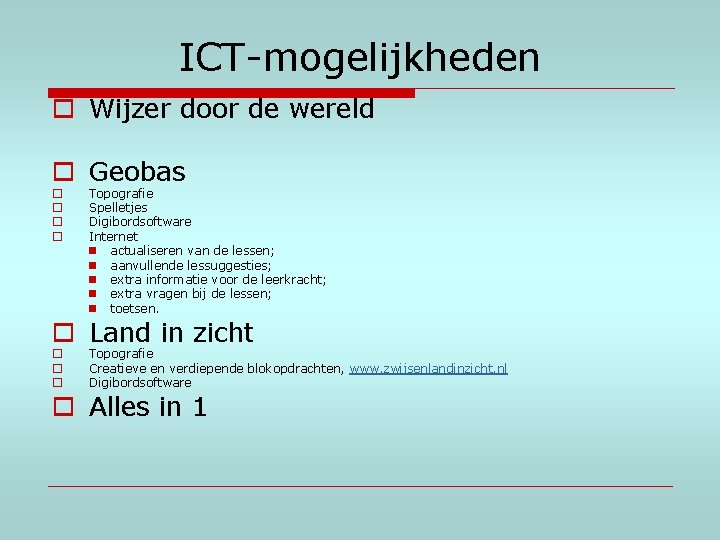 ICT-mogelijkheden

Wijzer door de wereld

Geobas

Topografie
Spelletjes
Digibordsoftware
Internet
actualiseren van de lessen;
aanvullende lessuggesties;
extra informatie voor de leerkracht;
extra vragen bij de lessen;
toetsen.

Land in zicht

Topografie
Creatieve en verdiepende blokopdrachten, www.zwijsenlandinzicht.nl
Digibordsoftware

Alles in 1